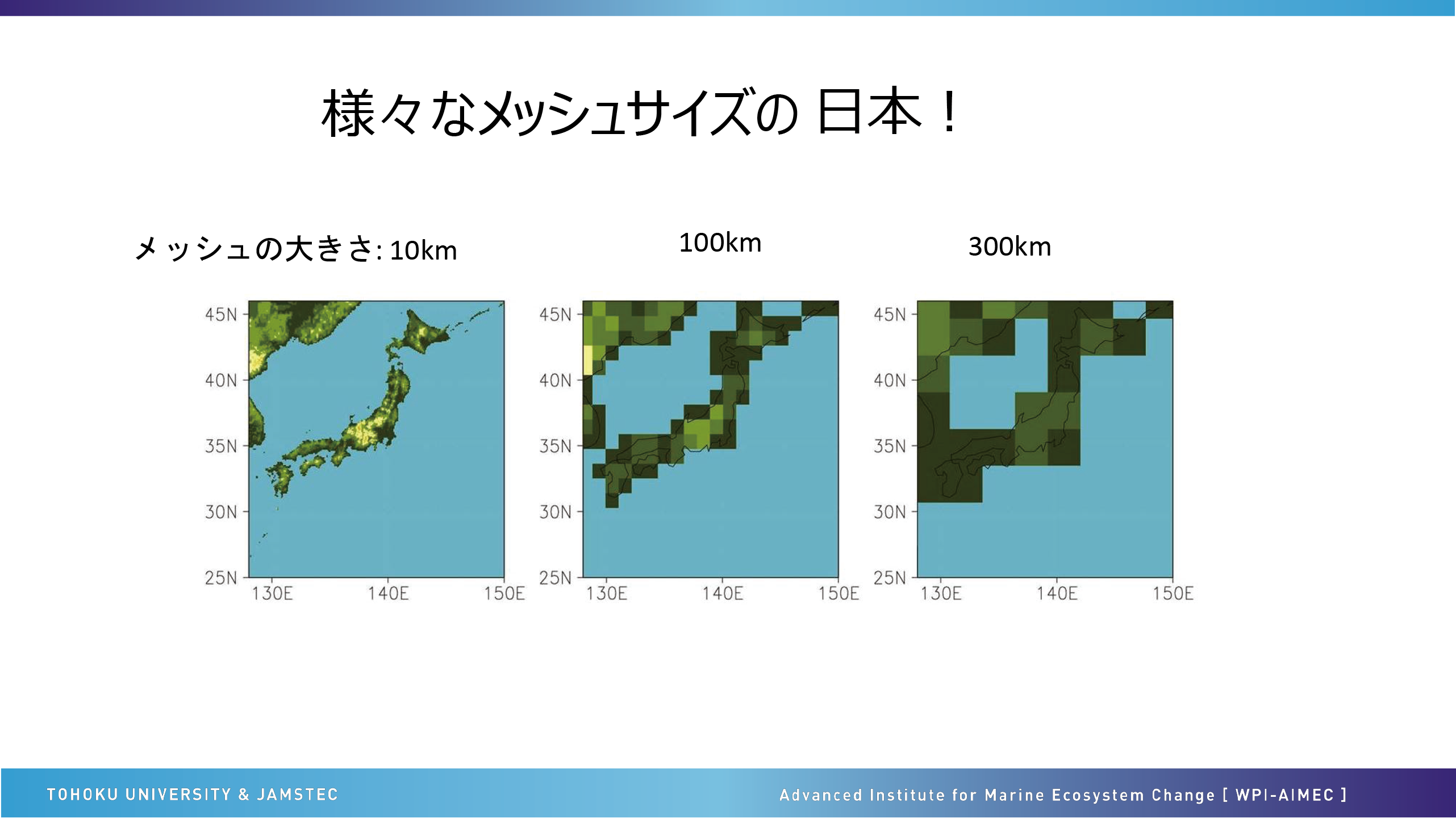 様々なメッシュサイズの 日本！

メッシュの大きさ: 10km

100km

300km

45N
40N
35N
30N
25N
130E 140E 150E

45N
40N
35N
30N
25N
130E 140E 150E

45N
40N
35N
30N
25N
130E 140E 150E

TOHOKU UNIVERSITY & JAMSTEC

Advanced Institute for Marine Ecosystem Change [ WPI-AIMEC ]